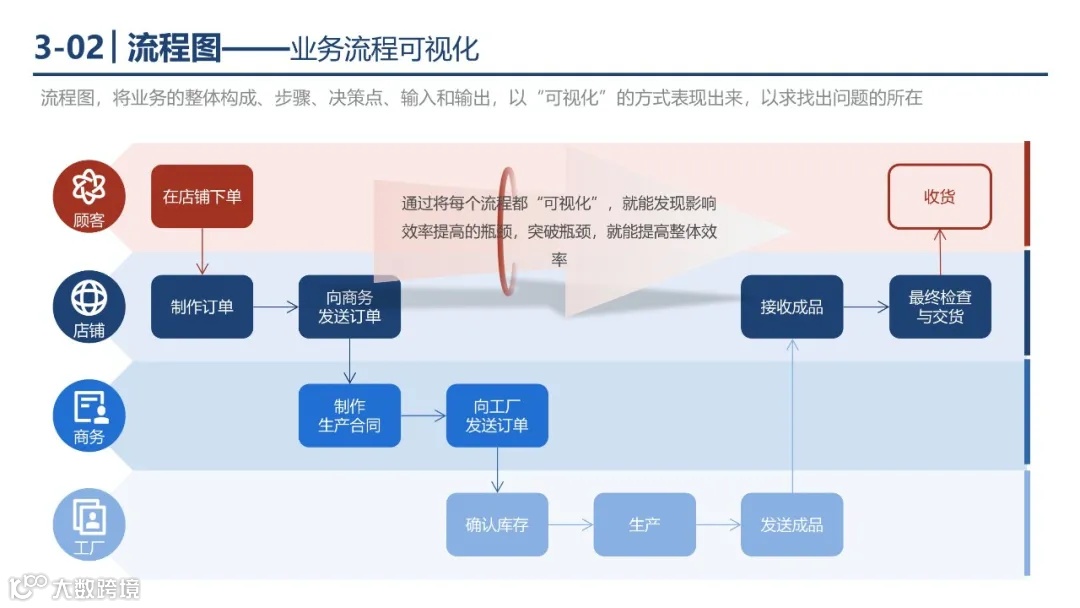 3-02 | 流程图——业务流程可视化

流程图，将业务的整体构成、步骤、决策点、输入和输出，以“可视化”的方式表现出来，以求找出问题的所在

顾客

在店铺下单

通过将每个流程都“可视化”，就能发现影响效率提高的瓶颈，突破瓶颈，就能提高整体效率

收货

店铺

制作订单

向商务发送订单

接收成品

最终检查与交货

商务

制作生产合同

向工厂发送订单

工厂

确认库存

生产

发送成品

大数跨境